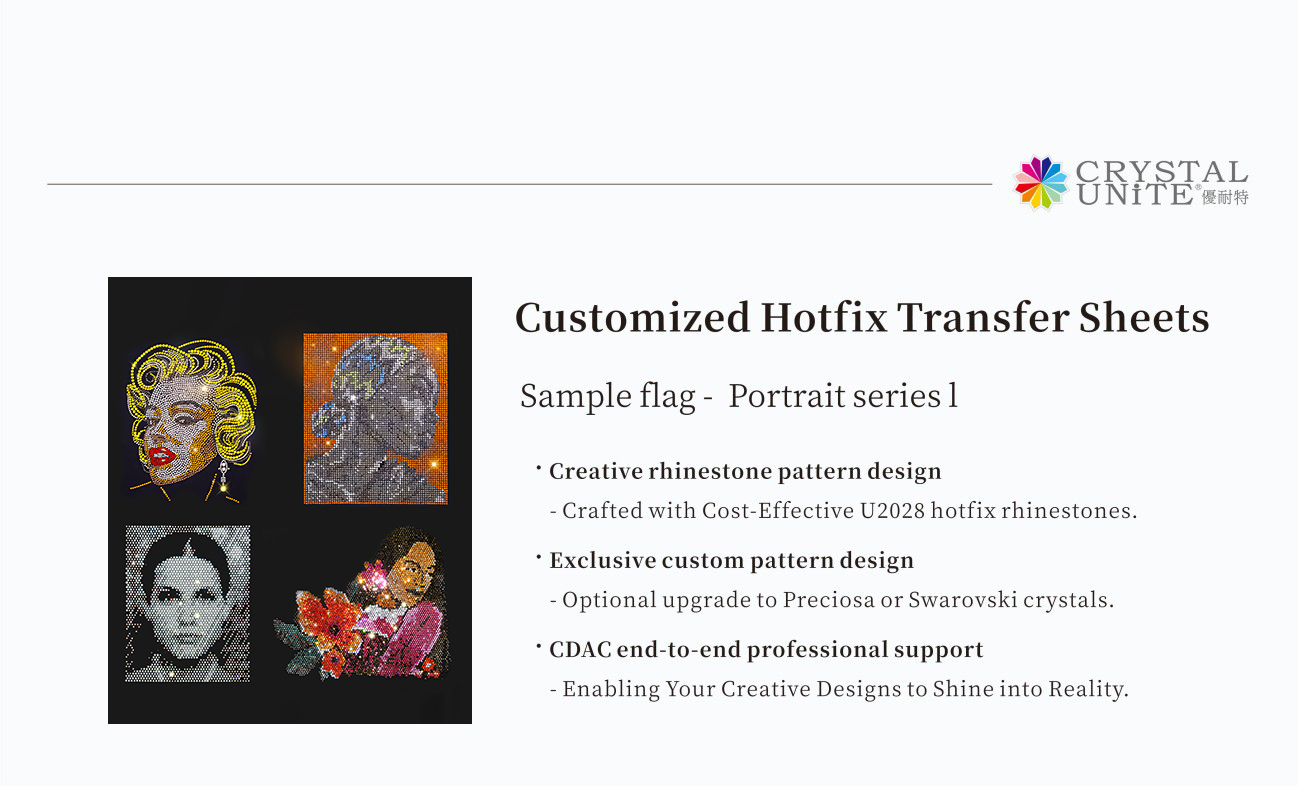 CRYSTAL UNiTE® 優耐特

Customized Hotfix Transfer Sheets

Sample flag - Portrait series l

· Creative rhinestone pattern design
- Crafted with Cost-Effective U2028 hotfix rhinestones.

· Exclusive custom pattern design
- Optional upgrade to Preciosa or Swarovski crystals.

· CDAC end-to-end professional support
- Enabling Your Creative Designs to Shine into Reality.